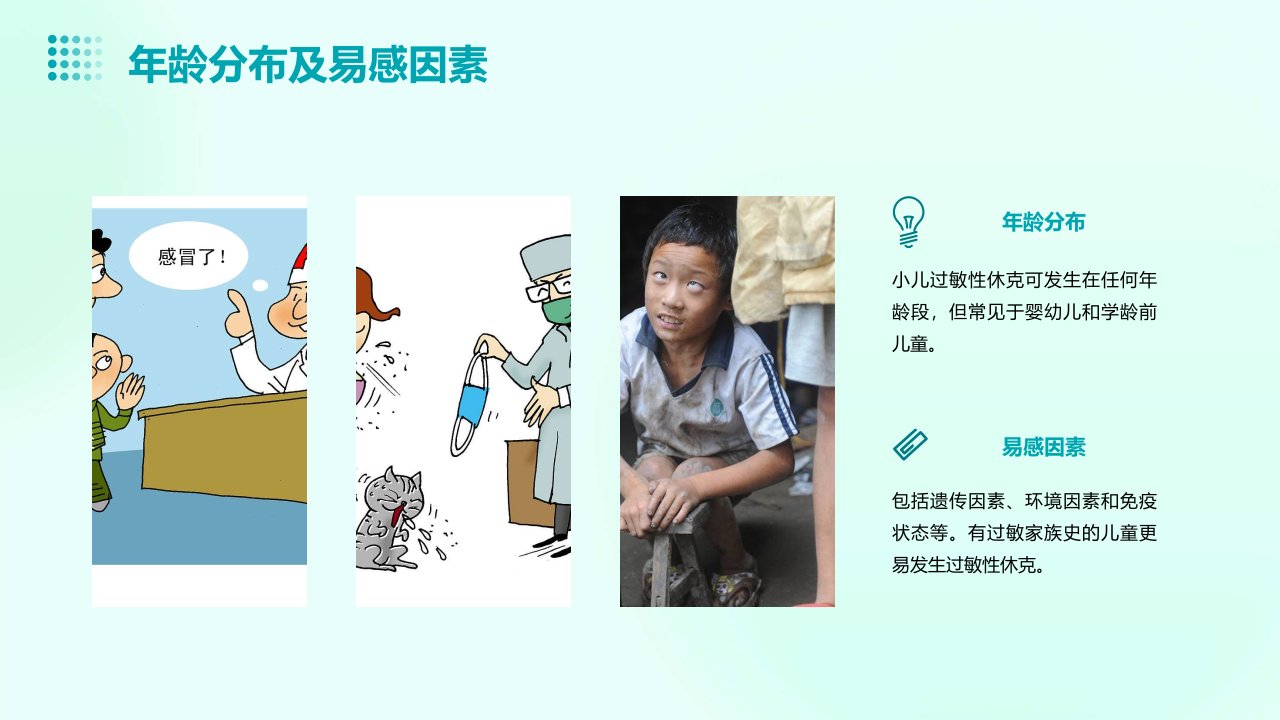 年龄分布及易感因素

感冒了！

年龄分布

小儿过敏性休克可发生在任何年龄段，但常见于婴幼儿和学龄前儿童。

易感因素

包括遗传因素、环境因素和免疫状态等。有过敏家族史的儿童更易发生过敏性休克。